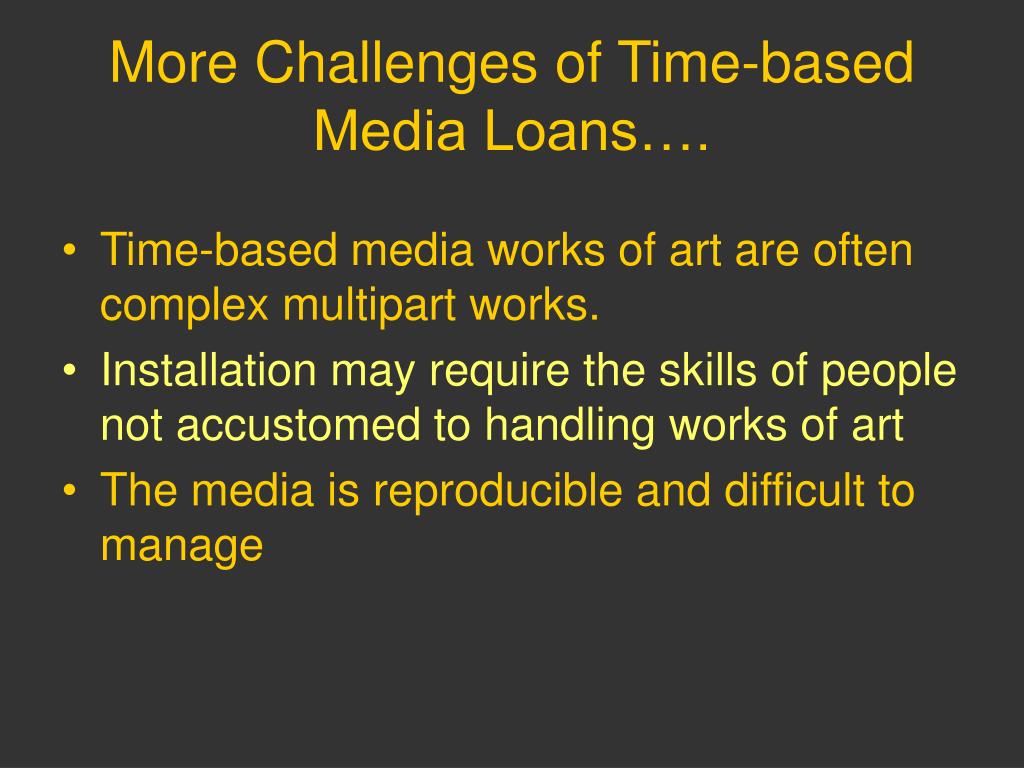 More Challenges of Time-based Media Loans….

• Time-based media works of art are often complex multipart works.
• Installation may require the skills of people not accustomed to handling works of art
• The media is reproducible and difficult to manage